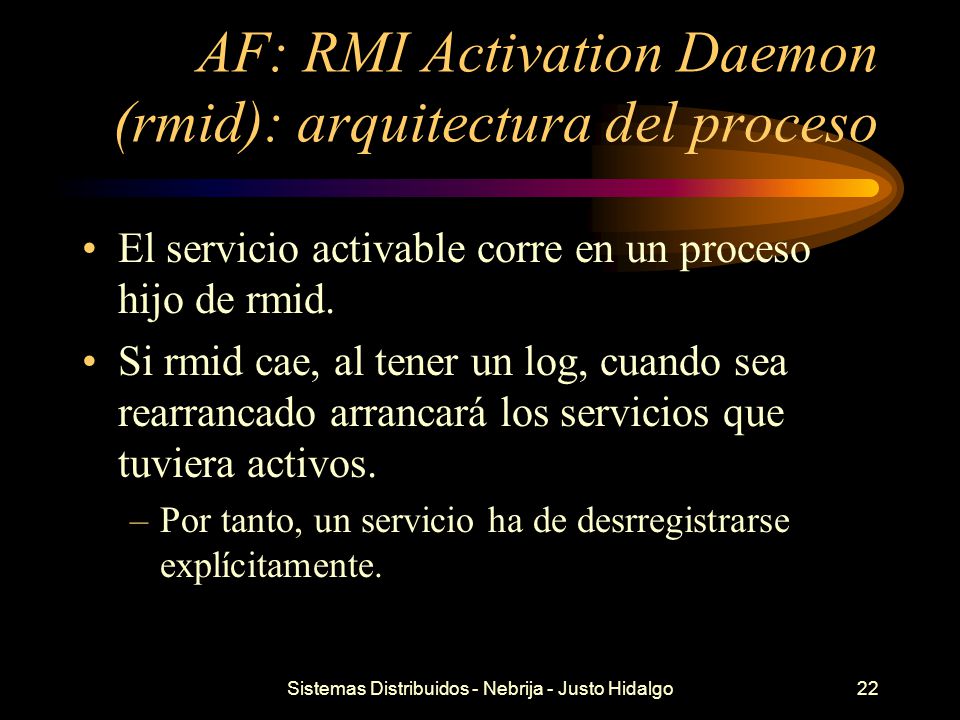 AF: RMI Activation Daemon (rmid): arquitectura del proceso

• El servicio activable corre en un proceso hijo de rmid.

• Si rmid cae, al tener un log, cuando sea rearrancado arrancará los servicios que tuviera activos.

– Por tanto, un servicio ha de desrregistrarse explícitamente.

Sistemas Distribuidos - Nebrija - Justo Hidalgo

22